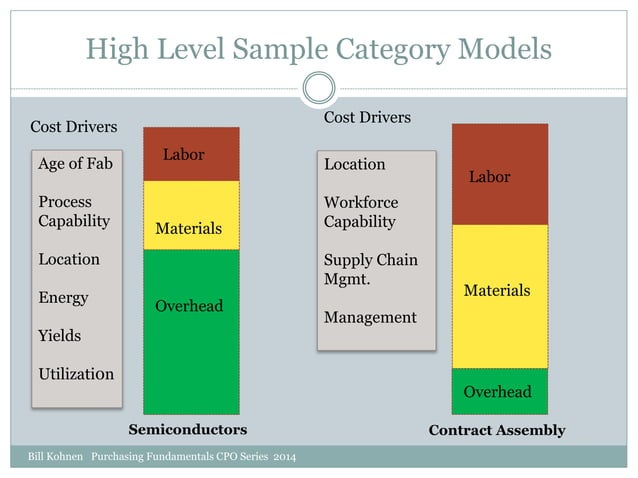 High Level Sample Category Models

Cost Drivers

Age of Fab

Process Capability

Location

Energy

Yields

Utilization

Labor

Materials

Overhead

Semiconductors

Cost Drivers

Location

Workforce Capability

Supply Chain Mgmt.

Management

Labor

Materials

Overhead

Contract Assembly

Bill Kohnen Purchasing Fundamentals CPO Series 2014